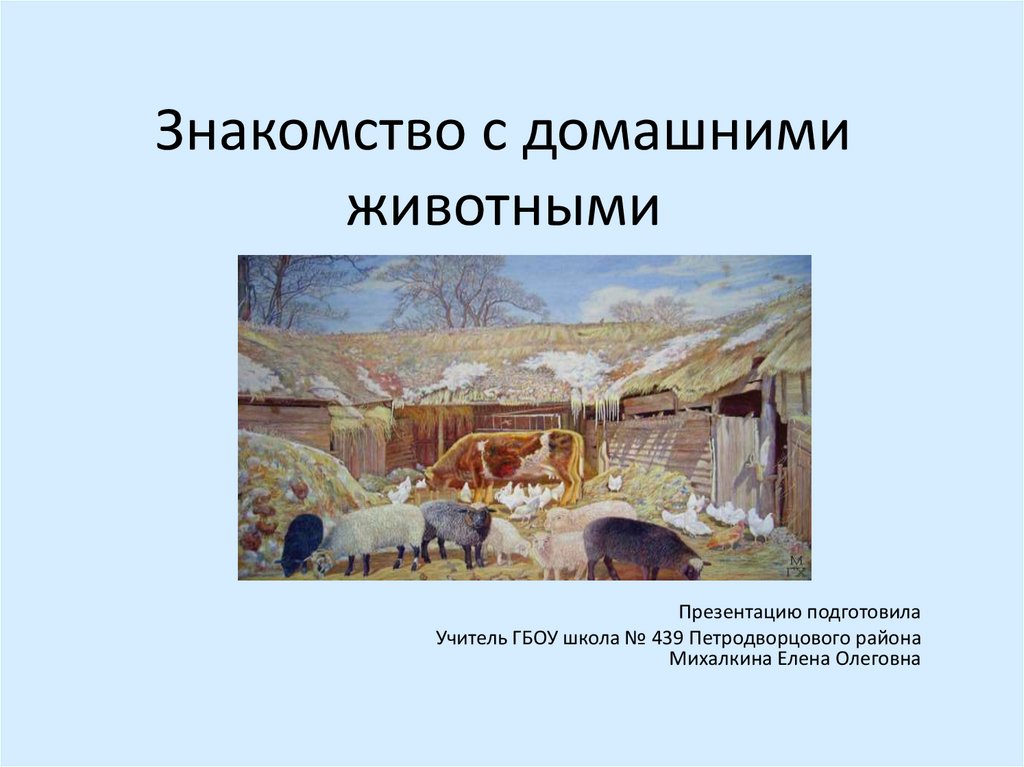 Знакомство с домашними животными

Презентацию подготовила
Учитель ГБОУ школа № 439 Петродворцового района
Михалкина Елена Олеговна